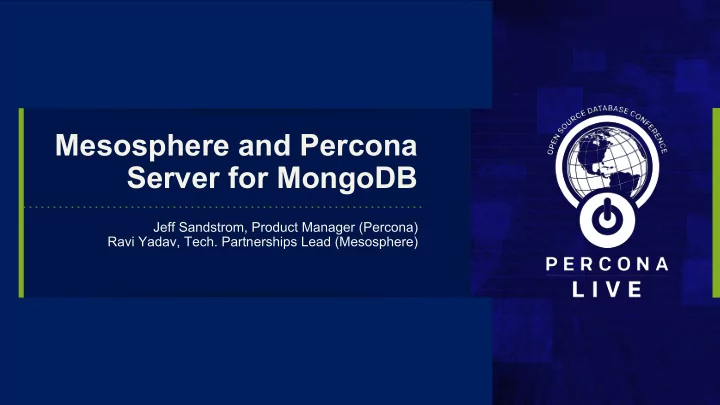 Mesosphere and Percona Server for MongoDB

Jeff Sandstrom, Product Manager (Percona)
Ravi Yadav, Tech. Partnerships Lead (Mesosphere)

OPEN SOURCE DATABASE CONFERENCE

PERCONA
LIVE